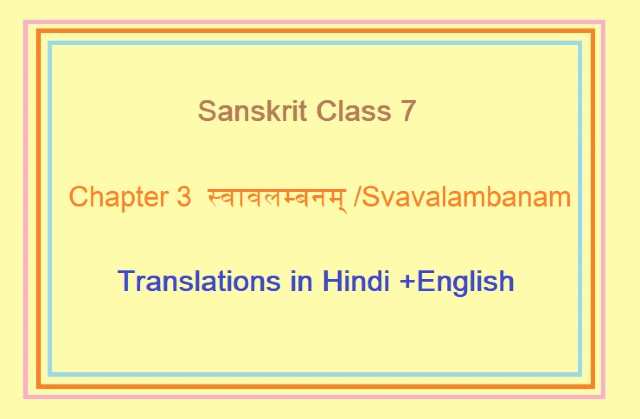 Sanskrit Class 7

Chapter 3 स्वावलम्बनम् /Svavalambanam

Translations in Hindi +English